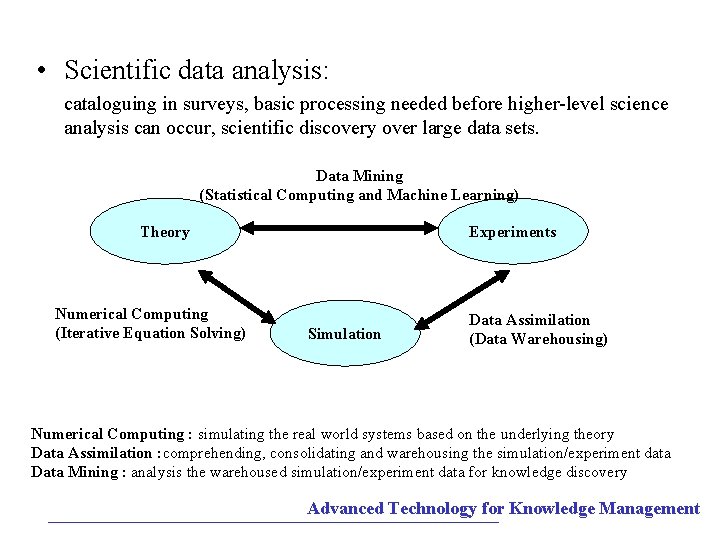 • Scientific data analysis:

cataloguing in surveys, basic processing needed before higher-level science analysis can occur, scientific discovery over large data sets.

Data Mining
(Statistical Computing and Machine Learning)

Theory

Experiments

Numerical Computing
(Iterative Equation Solving)

Simulation

Data Assimilation
(Data Warehousing)

Numerical Computing : simulating the real world systems based on the underlying theory
Data Assimilation : comprehending, consolidating and warehousing the simulation/experiment data
Data Mining : analysis the warehoused simulation/experiment data for knowledge discovery

Advanced Technology for Knowledge Management